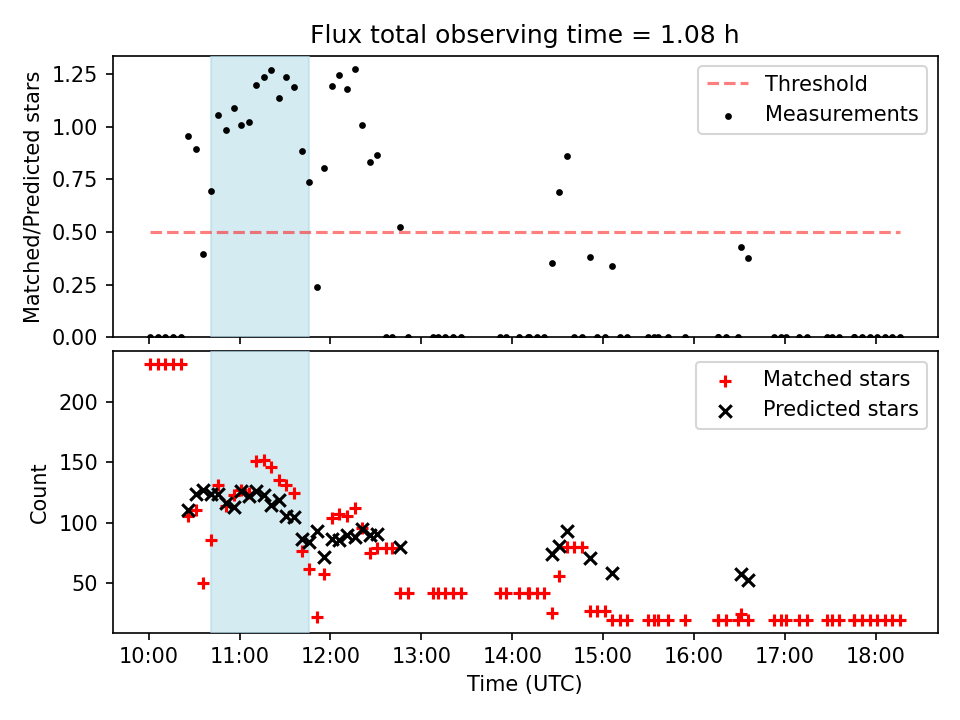 Flux total observing time = 1.08 h

Matched/Predicted stars

1.25
1.00
0.75
0.50
0.25
0.00

Threshold
Measurements

Count

200
150
100
50

Matched stars
Predicted stars

10:00
11:00
12:00
13:00
14:00
15:00
16:00
17:00
18:00

Time (UTC)